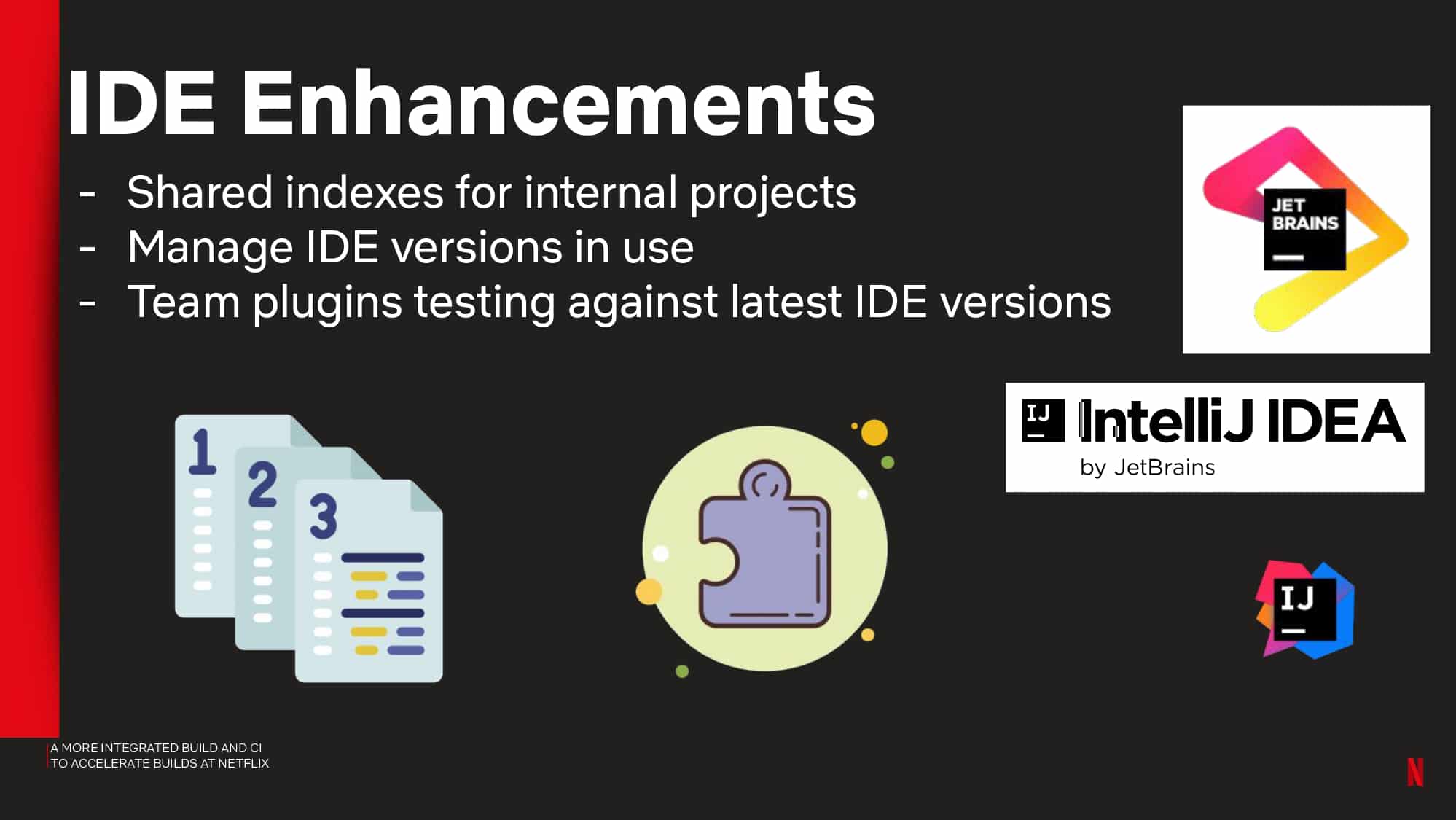 IDE Enhancements

- Shared indexes for internal projects
- Manage IDE versions in use
- Team plugins testing against latest IDE versions

JET BRAINS

IJ IntelliJ IDEA
by JetBrains

1
2
3

IJ

A MORE INTEGRATED BUILD AND CI
TO ACCELERATE BUILDS AT NETFLIX

N